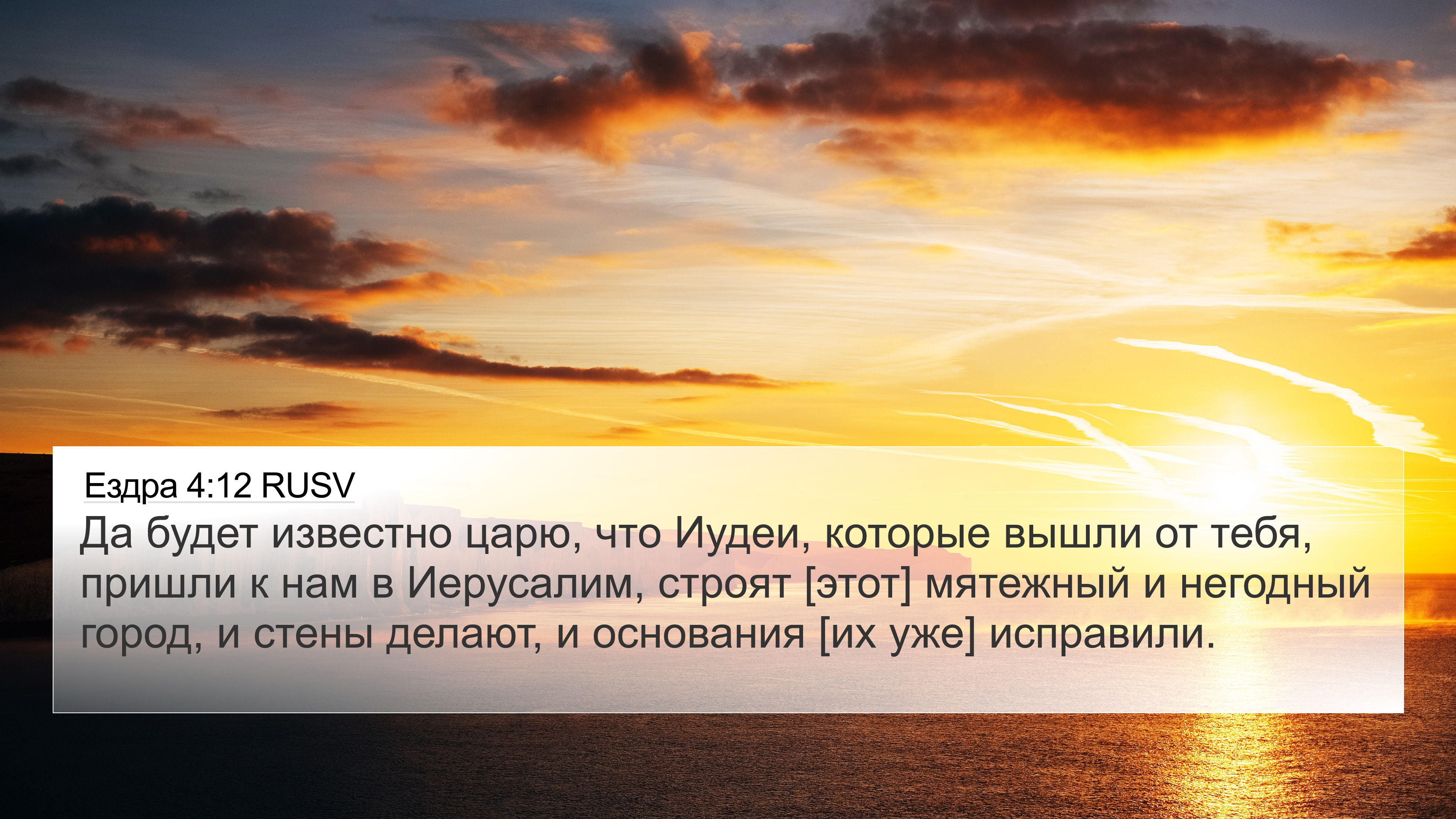 Ездра 4:12 RUSV

Да будет известно царю, что Иудеи, которые вышли от тебя, пришли к нам в Иерусалим, строят [этот] мятежный и негодный город, и стены делают, и основания [их уже] исправили.